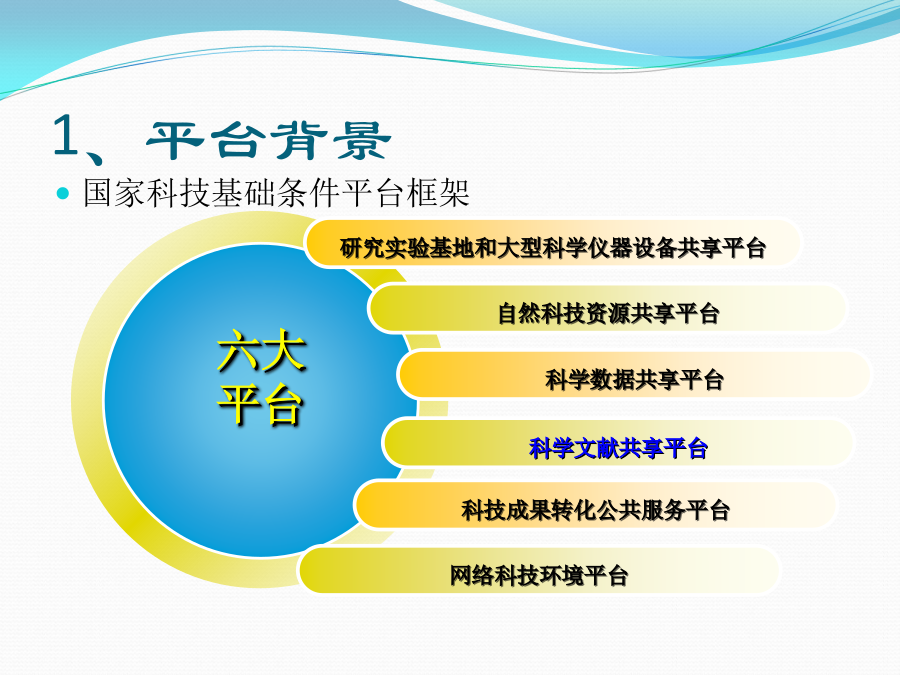 1、平台背景

国家科技基础条件平台框架

六大平台

研究实验基地和大型科学仪器设备共享平台

自然科技资源共享平台

科学数据共享平台

科学文献共享平台

科技成果转化公共服务平台

网络科技环境平台